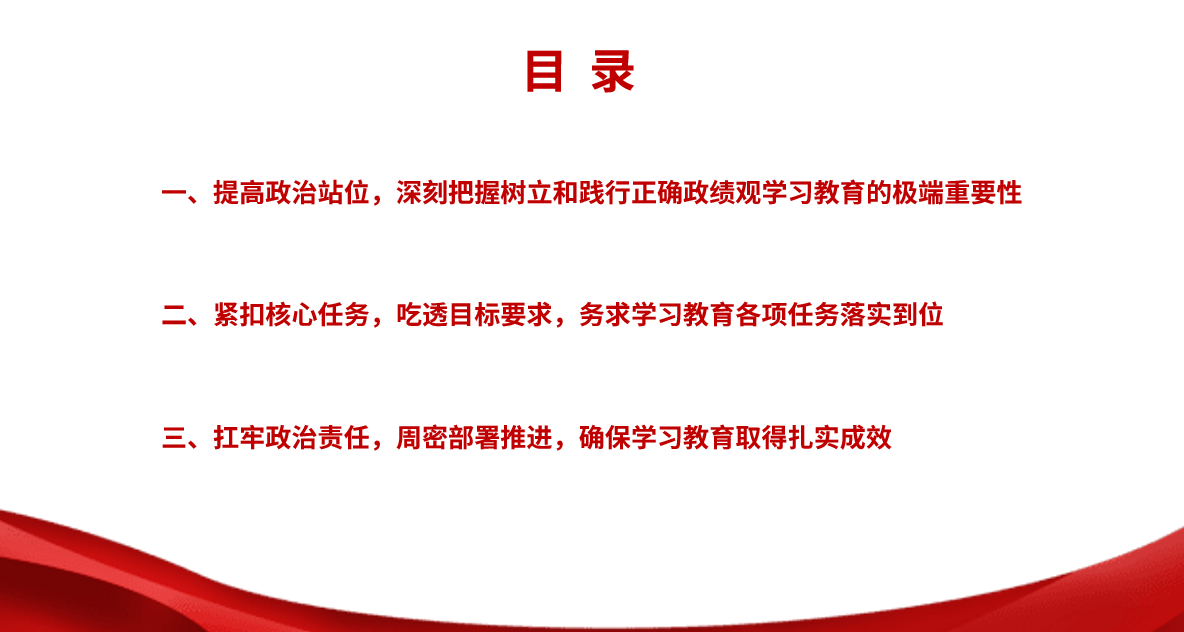 目 录

一、提高政治站位，深刻把握树立和践行正确政绩观学习教育的极端重要性

二、紧扣核心任务，吃透目标要求，务求学习教育各项任务落实到位

三、扛牢政治责任，周密部署推进，确保学习教育取得扎实成效